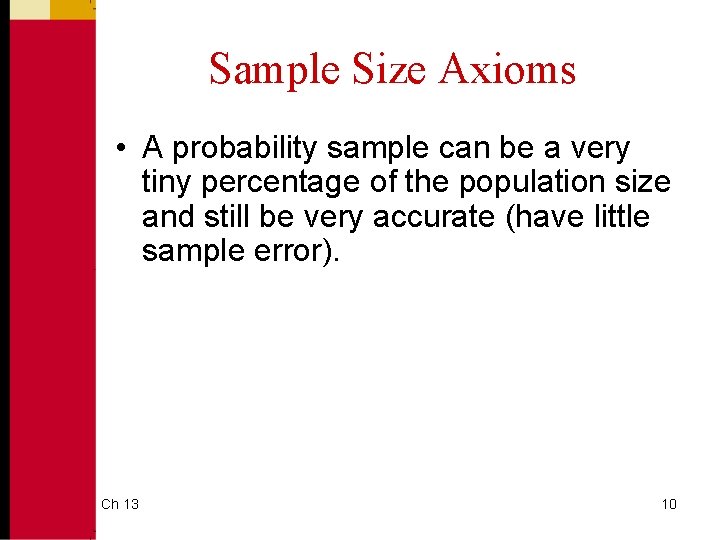 Sample Size Axioms

• A probability sample can be a very tiny percentage of the population size and still be very accurate (have little sample error).

Ch 13

10